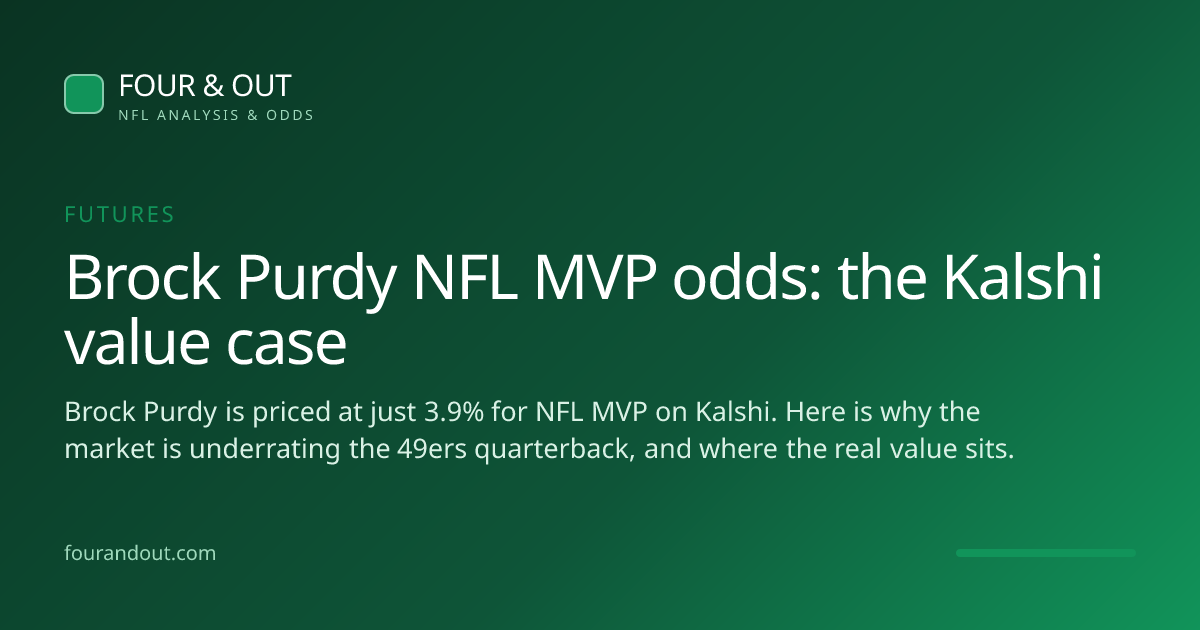 FOUR & OUT
NFL ANALYSIS & ODDS

FUTURES

Brock Purdy NFL MVP odds: the Kalshi value case

Brock Purdy is priced at just 3.9% for NFL MVP on Kalshi. Here is why the market is underrating the 49ers quarterback, and where the real value sits.

fourandout.com